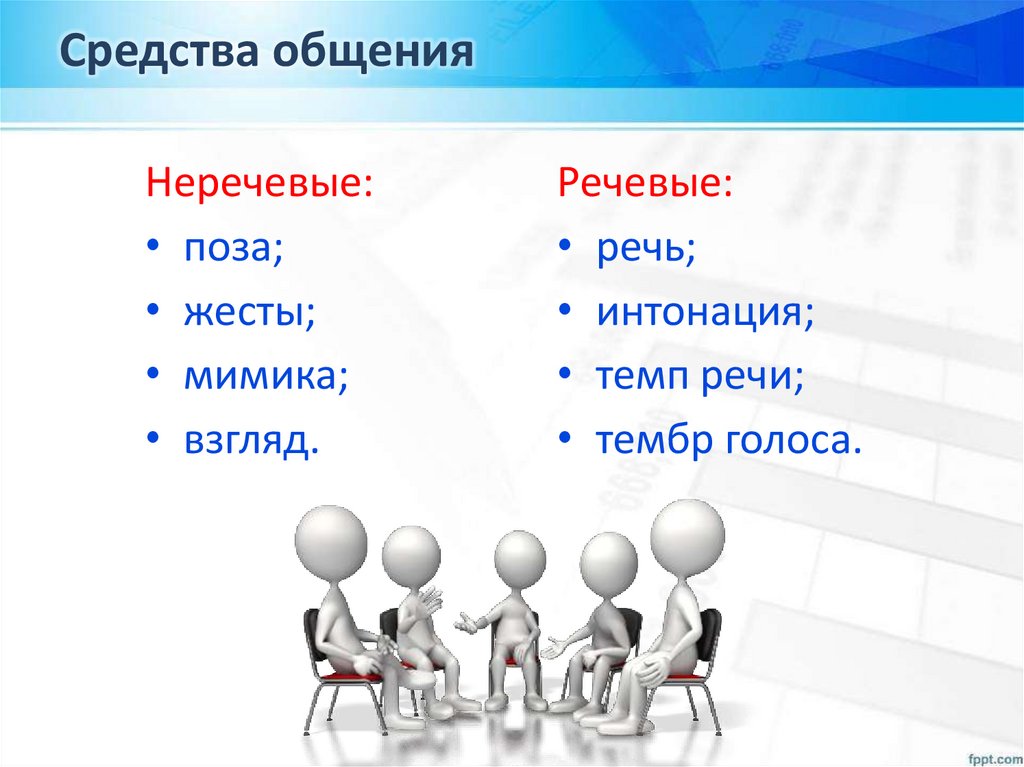 Средства общения

Неречевые:
• поза;
• жесты;
• мимика;
• взгляд.

Речевые:
• речь;
• интонация;
• темп речи;
• тембр голоса.

fppt.com